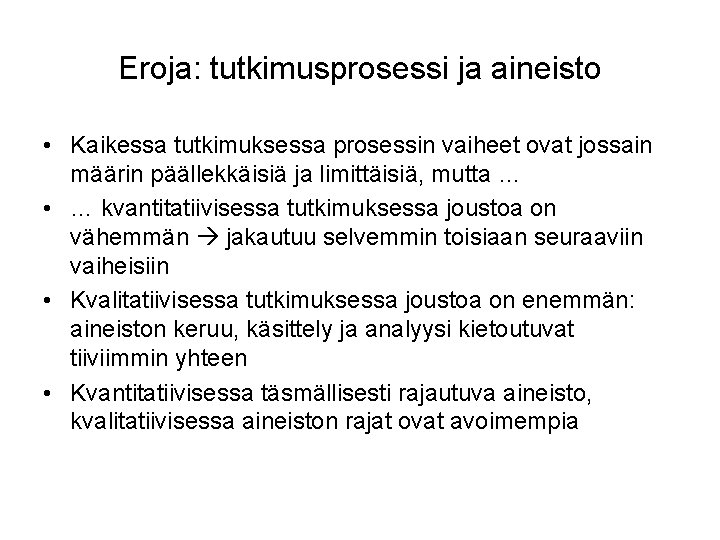 Eroja: tutkimusprosessi ja aineisto

• Kaikessa tutkimuksessa prosessin vaiheet ovat jossain määrin päällekkäisiä ja limittäisiä, mutta …
• … kvantitatiivisessa tutkimuksessa joustoa on vähemmän → jakautuu selvemmin toisiaan seuraaviin vaiheisiin
• Kvalitatiivisessa tutkimuksessa joustoa on enemmän: aineiston keruu, käsittely ja analyysi kietoutuvat tiiviimmin yhteen
• Kvantitatiivisessa täsmällisesti rajautuva aineisto, kvalitatiivisessa aineiston rajat ovat avoimempia